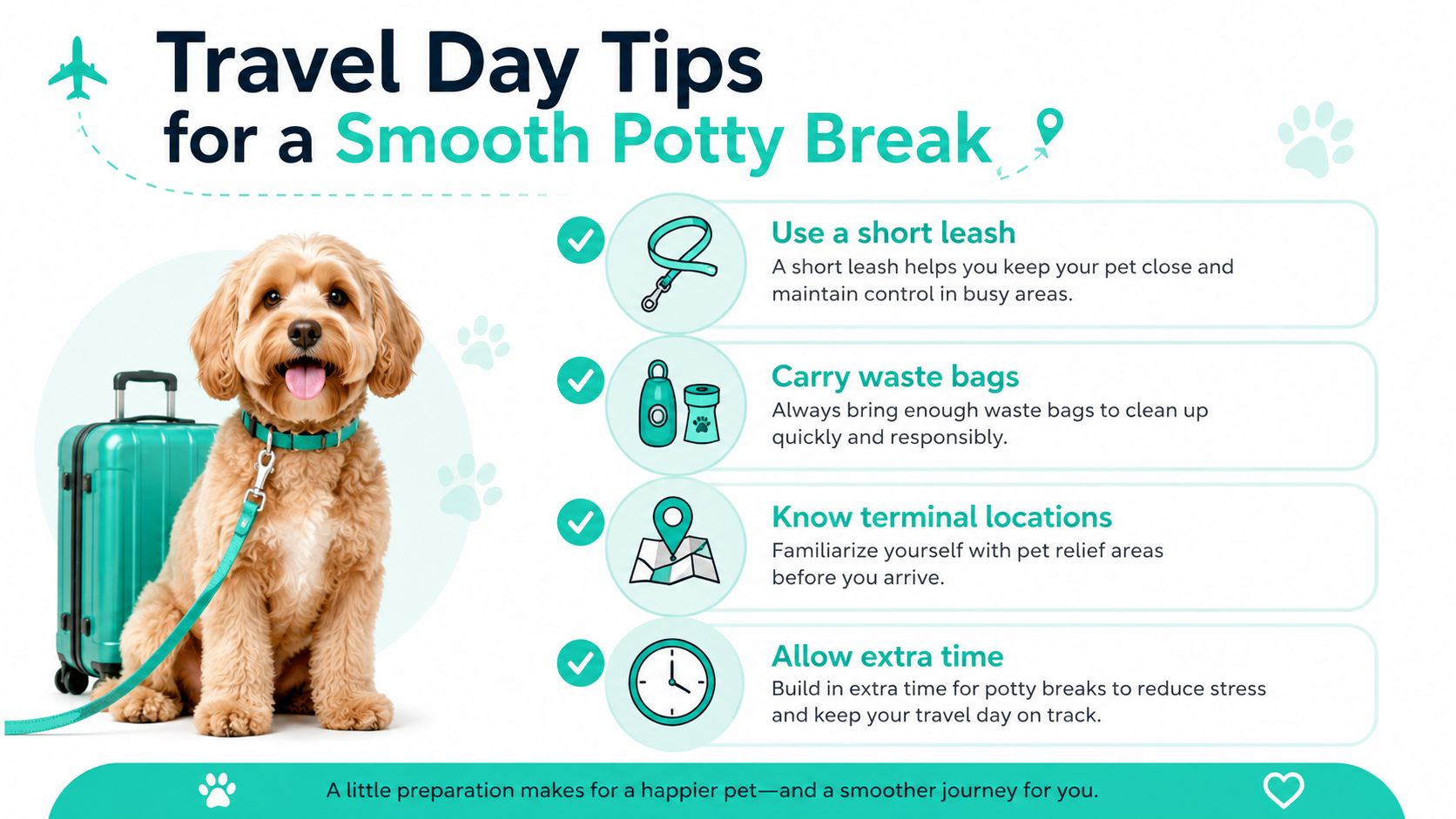 Travel Day Tips
for a Smooth Potty Break

Use a short leash
A short leash helps you keep your pet close and maintain control in busy areas.

Carry waste bags
Always bring enough waste bags to clean up quickly and responsibly.

Know terminal locations
Familiarize yourself with pet relief areas before you arrive.

Allow extra time
Build in extra time for potty breaks to reduce stress and keep your travel day on track.

A little preparation makes for a happier pet—and a smoother journey for you.